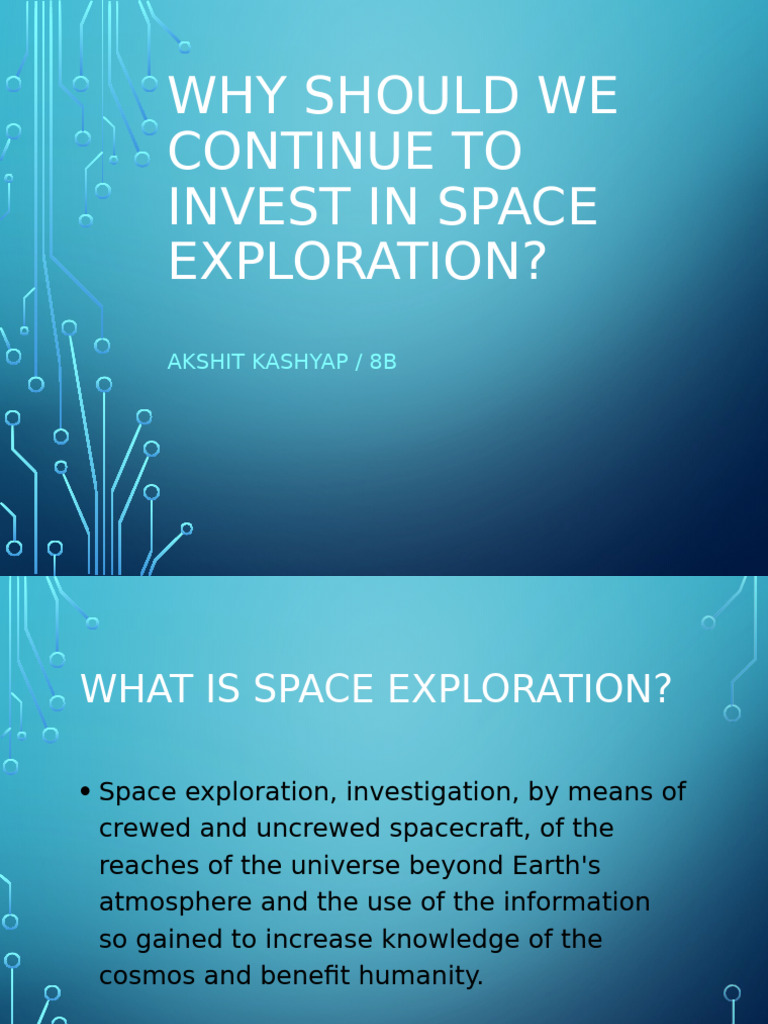 WHY SHOULD WE CONTINUE TO INVEST IN SPACE EXPLORATION?

AKSHIT KASHYAP / 8B

WHAT IS SPACE EXPLORATION?

• Space exploration, investigation, by means of crewed and uncrewed spacecraft, of the reaches of the universe beyond Earth's atmosphere and the use of the information so gained to increase knowledge of the cosmos and benefit humanity.